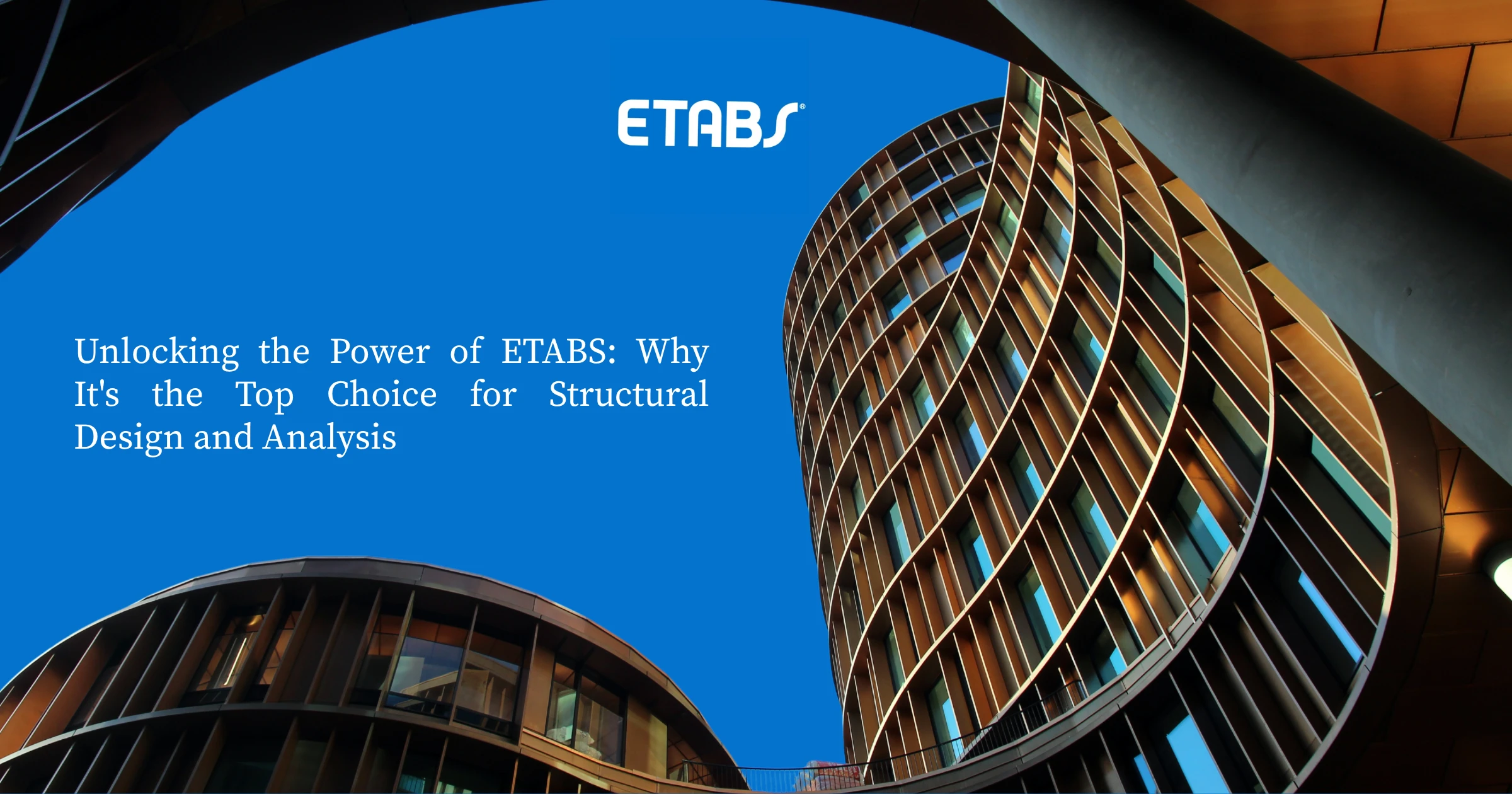 ETABS®

Unlocking the Power of ETABS: Why It's the Top Choice for Structural Design and Analysis